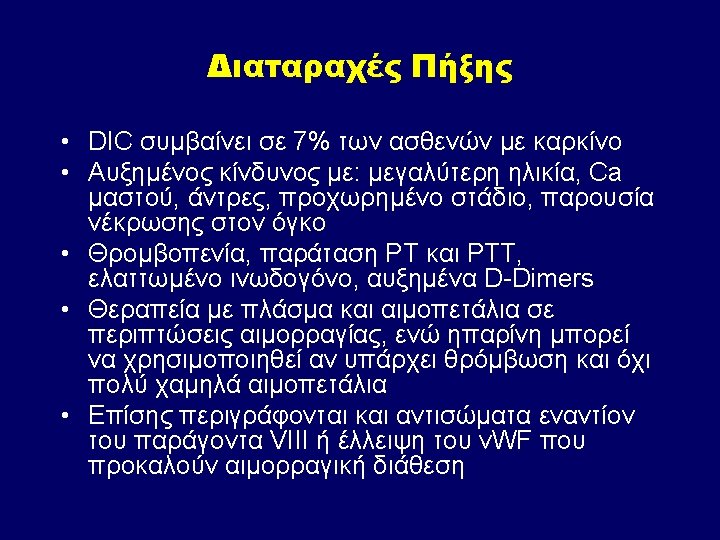 Διαταραχές Πήξης

• DIC συμβαίνει σε 7% των ασθενών με καρκίνο
• Αυξημένος κίνδυνος με: μεγαλύτερη ηλικία, Ca μαστού, άντρες, προχωρημένο στάδιο, παρουσία νέκρωσης στον όγκο
• Θρομβοπενία, παράταση PT και PTT, ελαττωμένο ινωδογόνο, αυξημένα D-Dimers
• Θεραπεία με πλάσμα και αιμοπετάλια σε περιπτώσεις αιμορραγίας, ενώ ηπαρίνη μπορεί να χρησιμοποιηθεί αν υπάρχει θρόμβωση και όχι πολύ χαμηλά αιμοπετάλια
• Επίσης περιγράφονται και αντισώματα εναντίον του παράγοντα VIII ή έλλειψη του vWF που προκαλούν αιμορραγική διάθεση